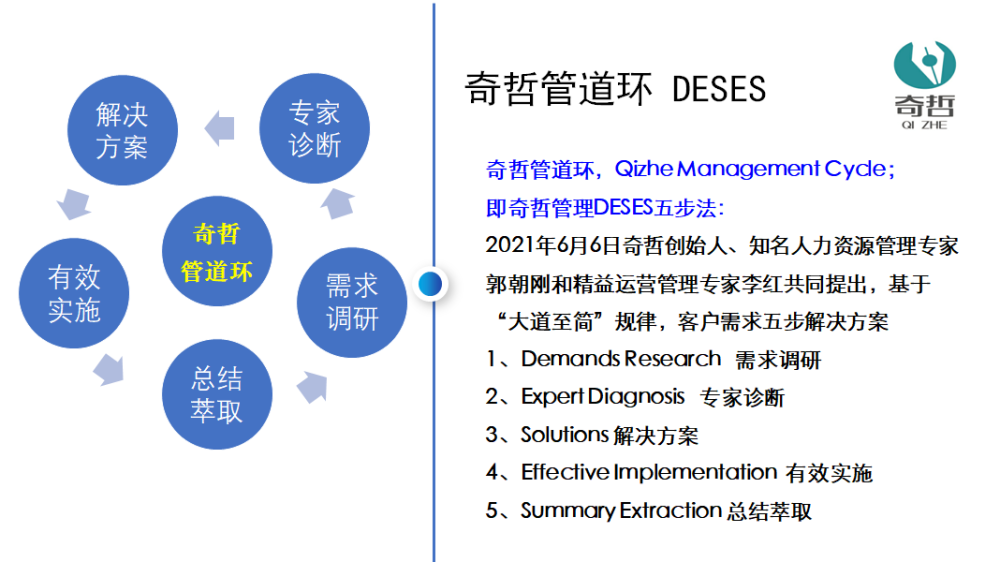 解决方案

专家诊断

奇哲管道环

有效实施

需求调研

总结萃取

奇哲管道环 DESES

奇哲
QI ZHE

奇哲管道环，Qizhe Management Cycle；
即奇哲管理DESES五步法：
2021年6月6日奇哲创始人、知名人力资源管理专家郭朝刚和精益运营管理专家李红共同提出，基于“大道至简”规律，客户需求五步解决方案
1、Demands Research 需求调研
2、Expert Diagnosis 专家诊断
3、Solutions 解决方案
4、Effective Implementation 有效实施
5、Summary Extraction 总结萃取